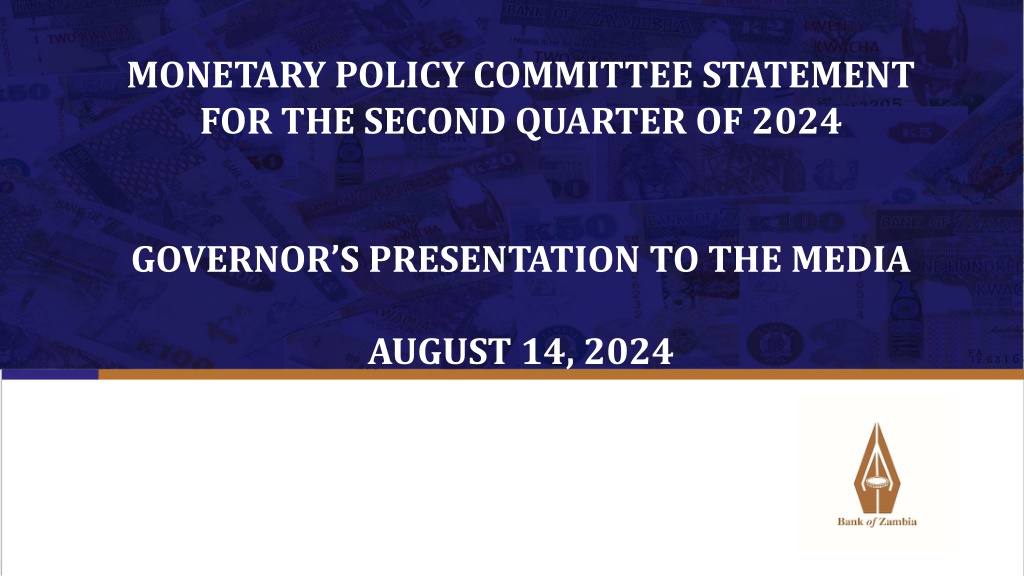 MONETARY POLICY COMMITTEE STATEMENT FOR THE SECOND QUARTER OF 2024

GOVERNOR'S PRESENTATION TO THE MEDIA

AUGUST 14, 2024

Bank of Zambia